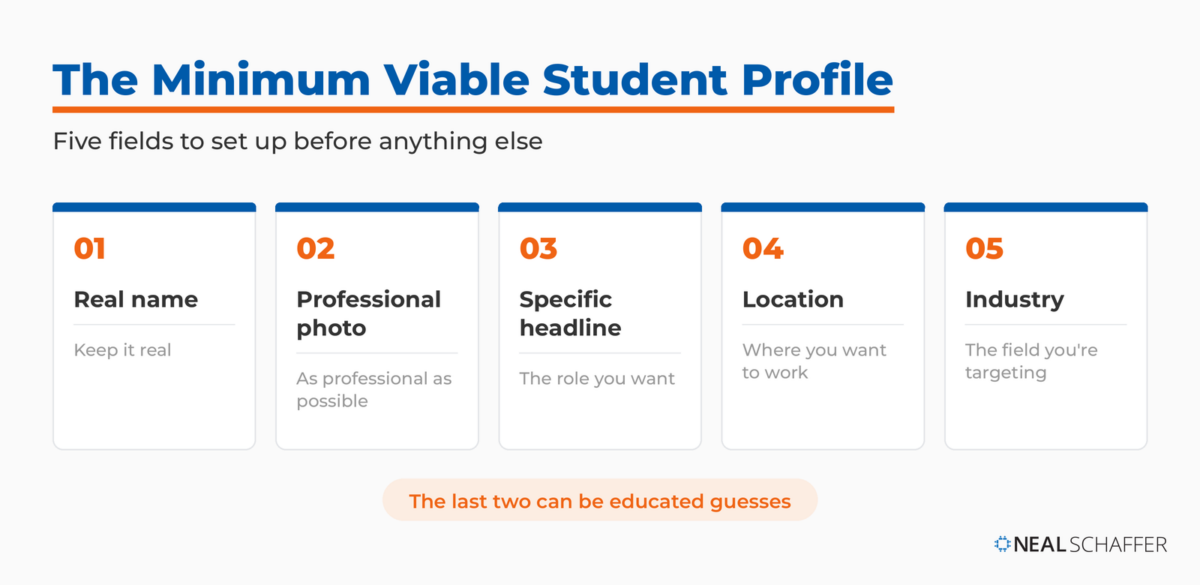 The Minimum Viable Student Profile

Five fields to set up before anything else

01

Real name

Keep it real

02

Professional photo

As professional as possible

03

Specific headline

The role you want

04

Location

Where you want to work

05

Industry

The field you're targeting

The last two can be educated guesses

NEAL SCHAFFER